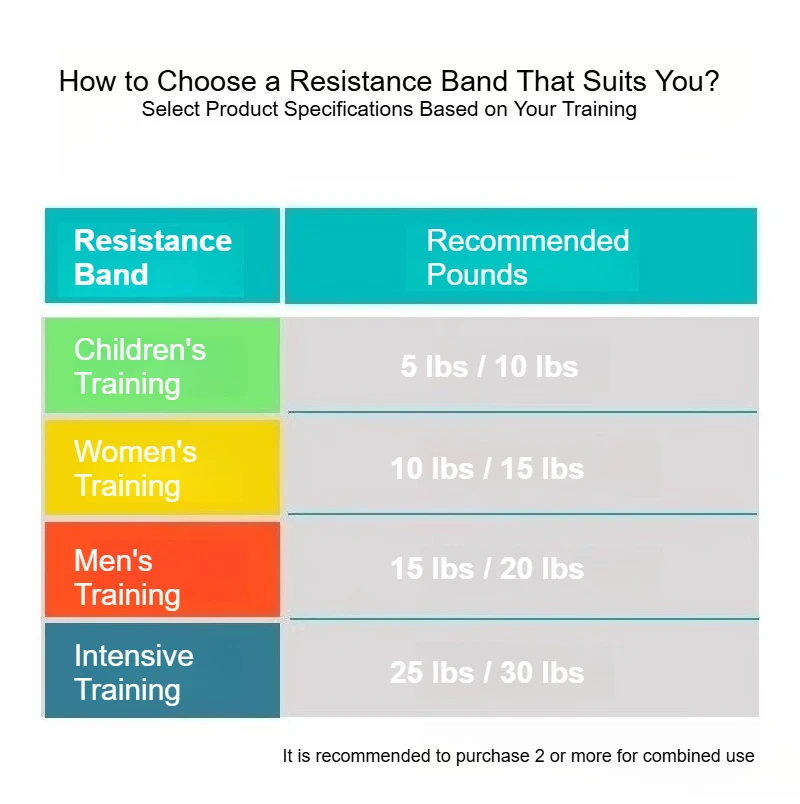 How to Choose a Resistance Band That Suits You?
Select Product Specifications Based on Your Training

| Resistance Band | Recommended Pounds |
|---|---|
| Children's Training | 5 lbs / 10 lbs |
| Women's Training | 10 lbs / 15 lbs |
| Men's Training | 15 lbs / 20 lbs |
| Intensive Training | 25 lbs / 30 lbs |

It is recommended to purchase 2 or more for combined use